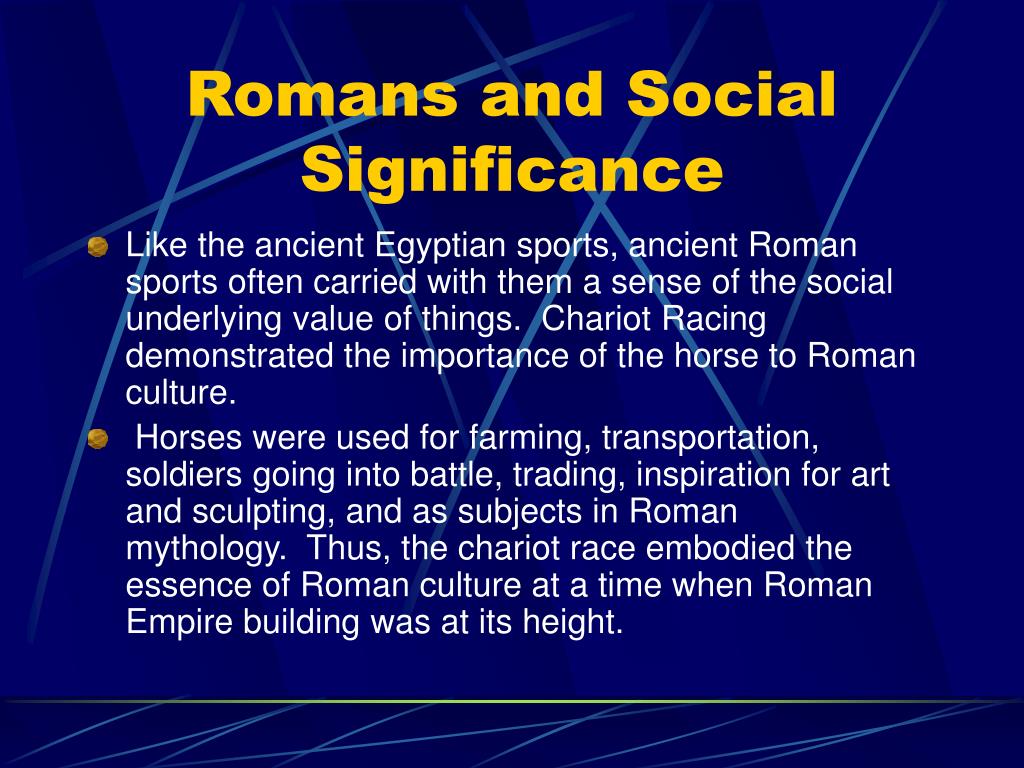 Romans and Social Significance

Like the ancient Egyptian sports, ancient Roman sports often carried with them a sense of the social underlying value of things. Chariot Racing demonstrated the importance of the horse to Roman culture.

Horses were used for farming, transportation, soldiers going into battle, trading, inspiration for art and sculpting, and as subjects in Roman mythology. Thus, the chariot race embodied the essence of Roman culture at a time when Roman Empire building was at its height.